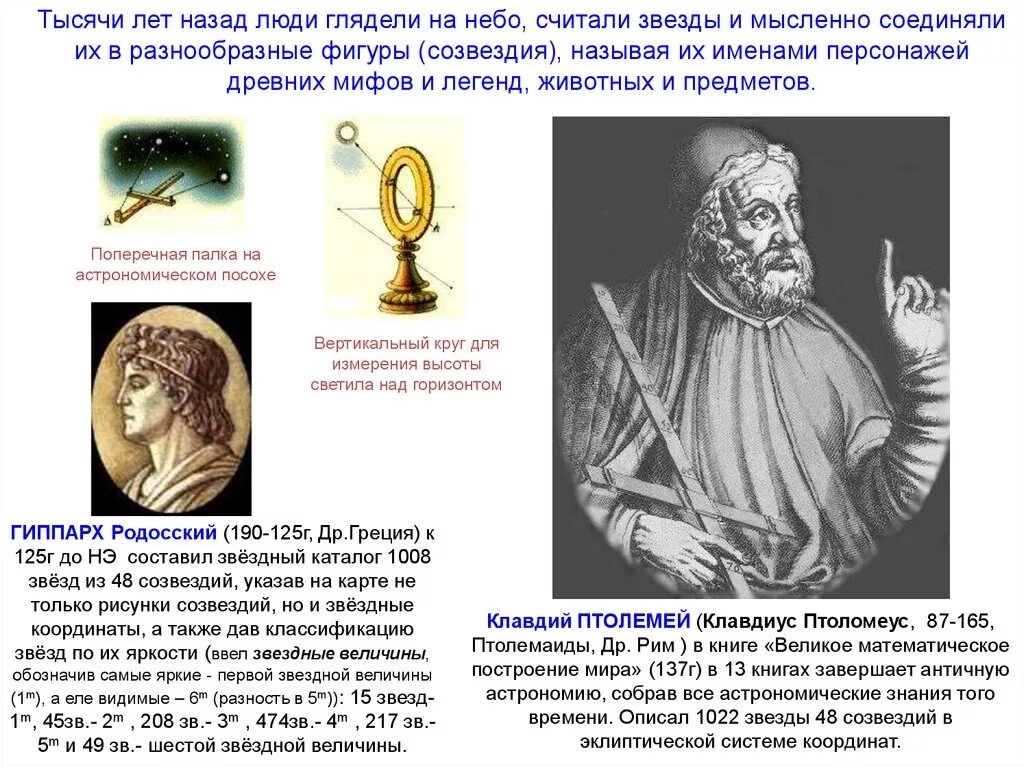 Тысячи лет назад люди глядели на небо, считали звезды и мысленно соединяли их в разнообразные фигуры (созвездия), называя их именами персонажей древних мифов и легенд, животных и предметов.

Поперечная палка на астрономическом посохе

Вертикальный круг для измерения высоты светила над горизонтом

ГИППАРХ Родосский (190-125г, Др.Греция) к 125г до НЭ составил звёздный каталог 1008 звёзд из 48 созвездий, указав на карте не только рисунки созвездий, но и звёздные координаты, а также дав классификацию звёзд по их яркости (ввел звездные величины, обозначив самые яркие - первой звездной величины ($1^m$), а еле видимые – $6^m$ (разность в $5^m$)): 15 звезд- $1^m$, 45зв.- $2^m$ , 208 зв.- $3^m$ , 474зв.- $4^m$ , 217 зв.- $5^m$ и 49 зв.- шестой звёздной величины.

Клавдий ПТОЛЕМЕЙ (Клавдиус Птоломеус, 87-165, Птолемаиды, Др. Рим ) в книге «Великое математическое построение мира» (137г) в 13 книгах завершает античную астрономию, собрав все астрономические знания того времени. Описал 1022 звезды 48 созвездий в эклиптической системе координат.